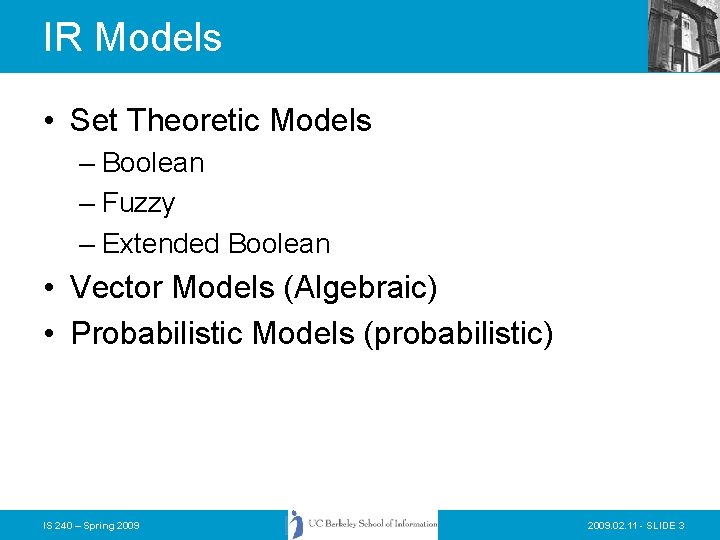 IR Models

• Set Theoretic Models
– Boolean
– Fuzzy
– Extended Boolean
• Vector Models (Algebraic)
• Probabilistic Models (probabilistic)

IS 240 – Spring 2009

UC Berkeley School of Information

2009.02.11 - SLIDE 3